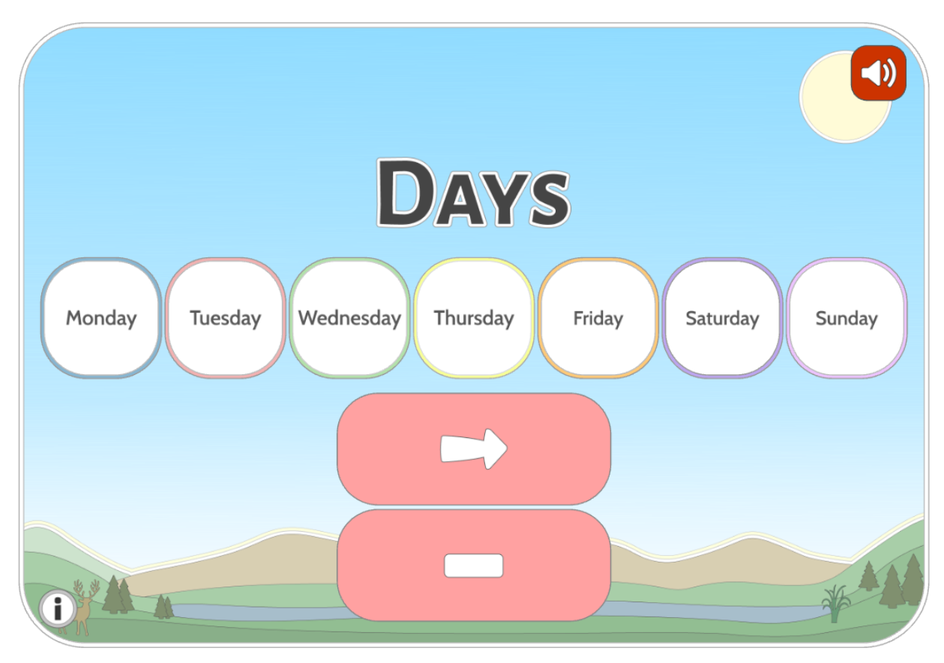 DAYS

Monday Tuesday Wednesday Thursday Friday Saturday Sunday

i